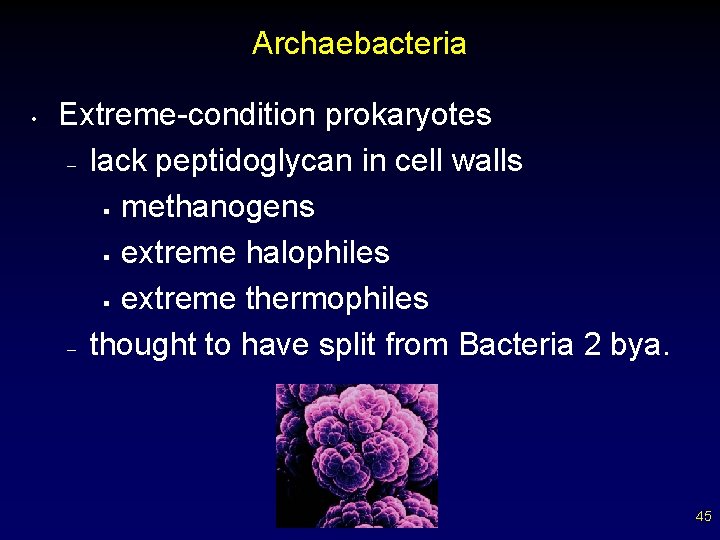 Archaebacteria

• Extreme-condition prokaryotes
– lack peptidoglycan in cell walls
▪ methanogens
▪ extreme halophiles
▪ extreme thermophiles
– thought to have split from Bacteria 2 bya.

45